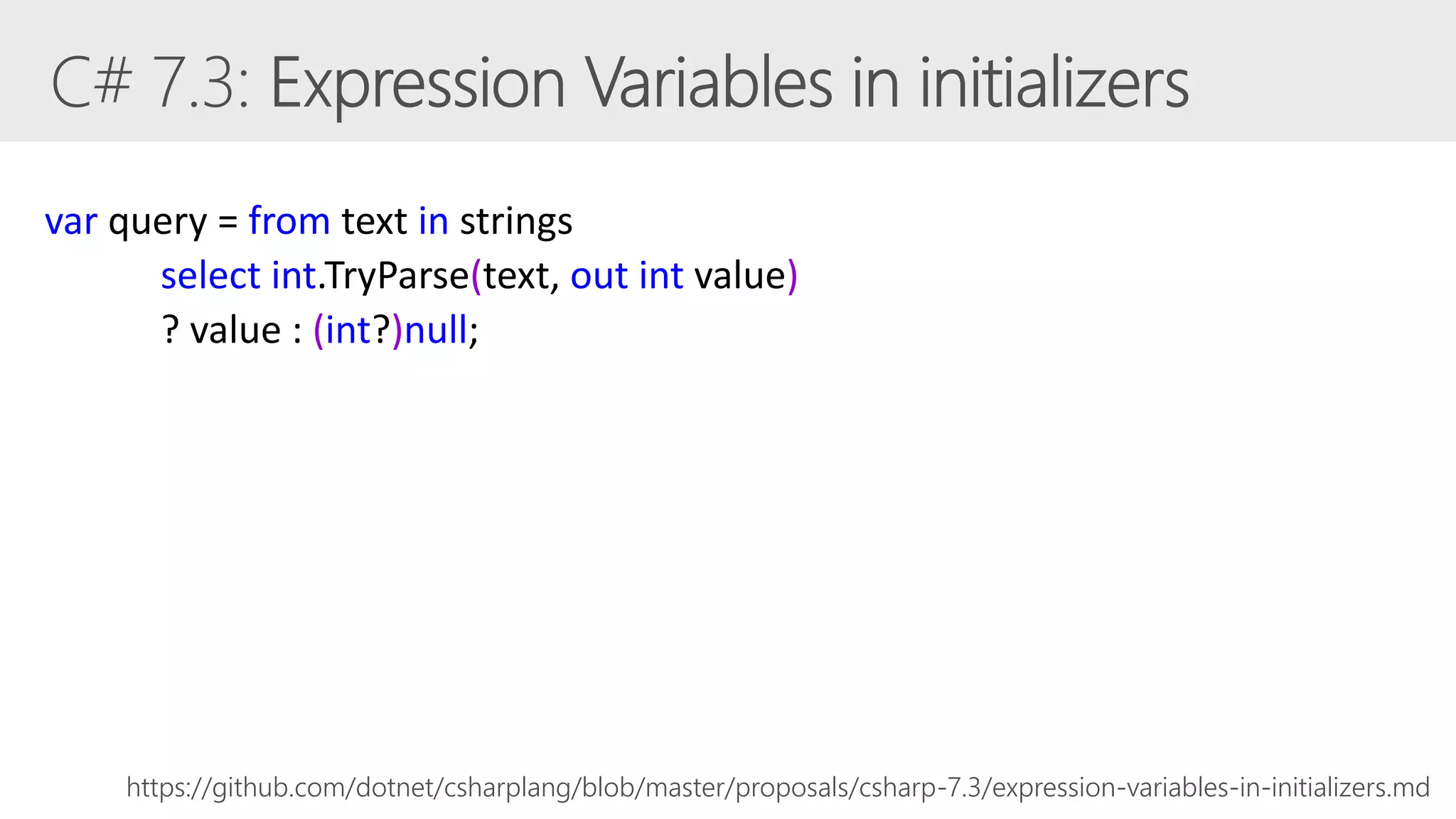 C# 7.3: Expression Variables in initializers

var query = from text in strings
select int.TryParse(text, out int value)
? value : (int?)null;

https://github.com/dotnet/csharplang/blob/master/proposals/csharp-7.3/expression-variables-in-initializers.md